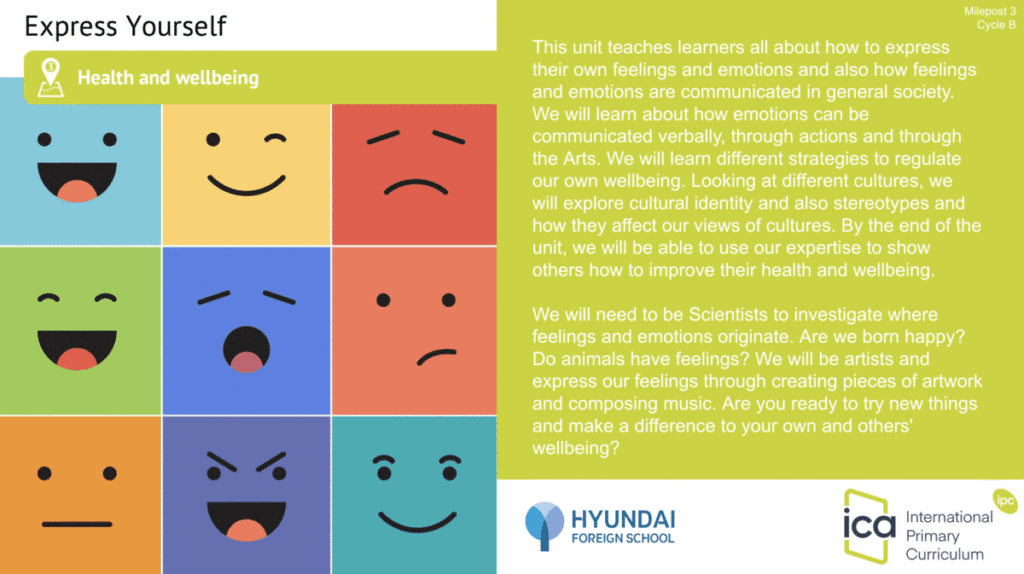 Express Yourself

Health and wellbeing

Milepost 3
Cycle B

This unit teaches learners all about how to express their own feelings and emotions and also how feelings and emotions are communicated in general society. We will learn about how emotions can be communicated verbally, through actions and through the Arts. We will learn different strategies to regulate our own wellbeing. Looking at different cultures, we will explore cultural identity and also stereotypes and how they affect our views of cultures. By the end of the unit, we will be able to use our expertise to show others how to improve their health and wellbeing.

We will need to be Scientists to investigate where feelings and emotions originate. Are we born happy? Do animals have feelings? We will be artists and express our feelings through creating pieces of artwork and composing music. Are you ready to try new things and make a difference to your own and others' wellbeing?

HYUNDAI
FOREIGN SCHOOL

ica
ipc
International
Primary
Curriculum